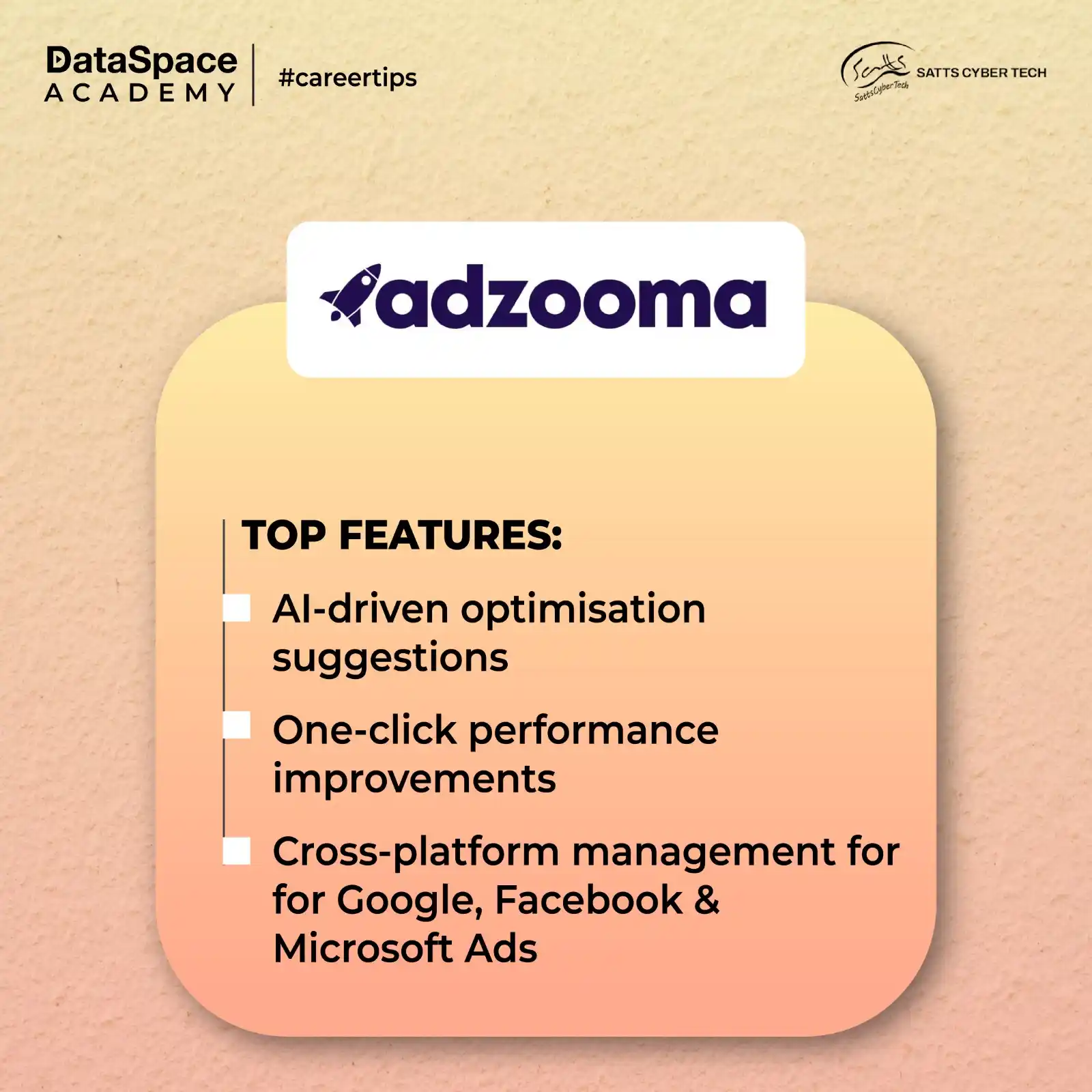 DataSpace
ACADEMY

#careertips

Satts
SattsCyberTech
SATTS CYBER TECH

adzooma

TOP FEATURES:

AI-driven optimisation suggestions

One-click performance improvements

Cross-platform management for for Google, Facebook & Microsoft Ads